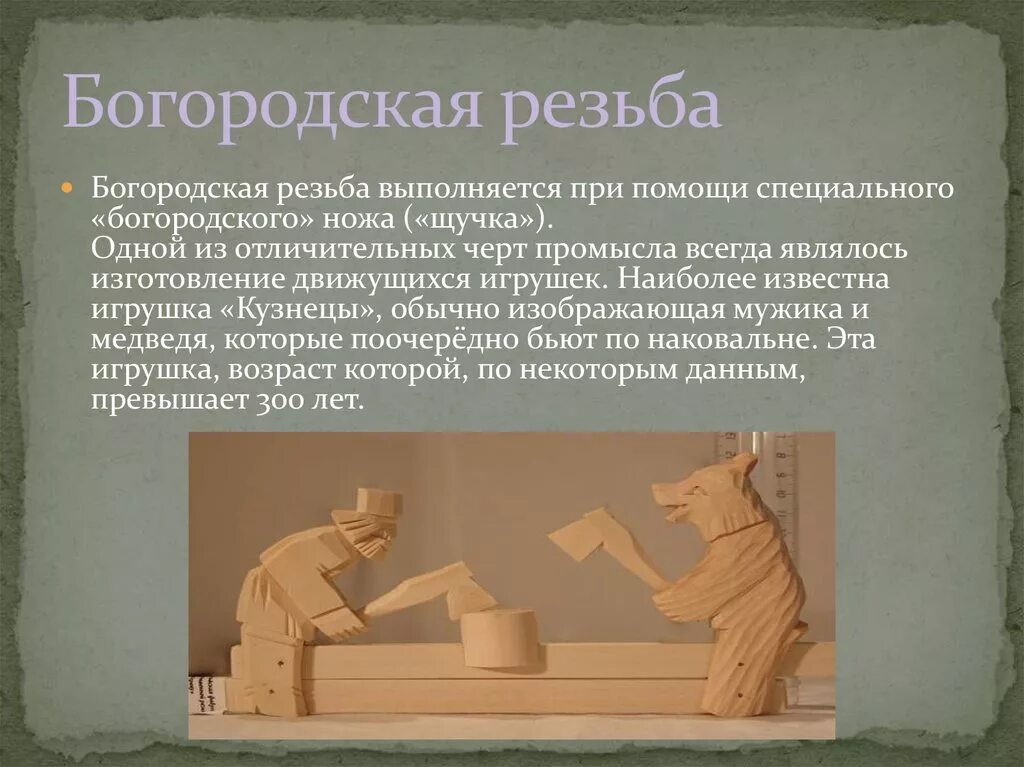 Богородская резьба

Богородская резьба выполняется при помощи специального «богородского» ножа («щучка»).
Одной из отличительных черт промысла всегда являлось изготовление движущихся игрушек. Наиболее известна игрушка «Кузнецы», обычно изображающая мужика и медведя, которые поочерёдно бьют по наковальне. Эта игрушка, возраст которой, по некоторым данным, превышает 300 лет.